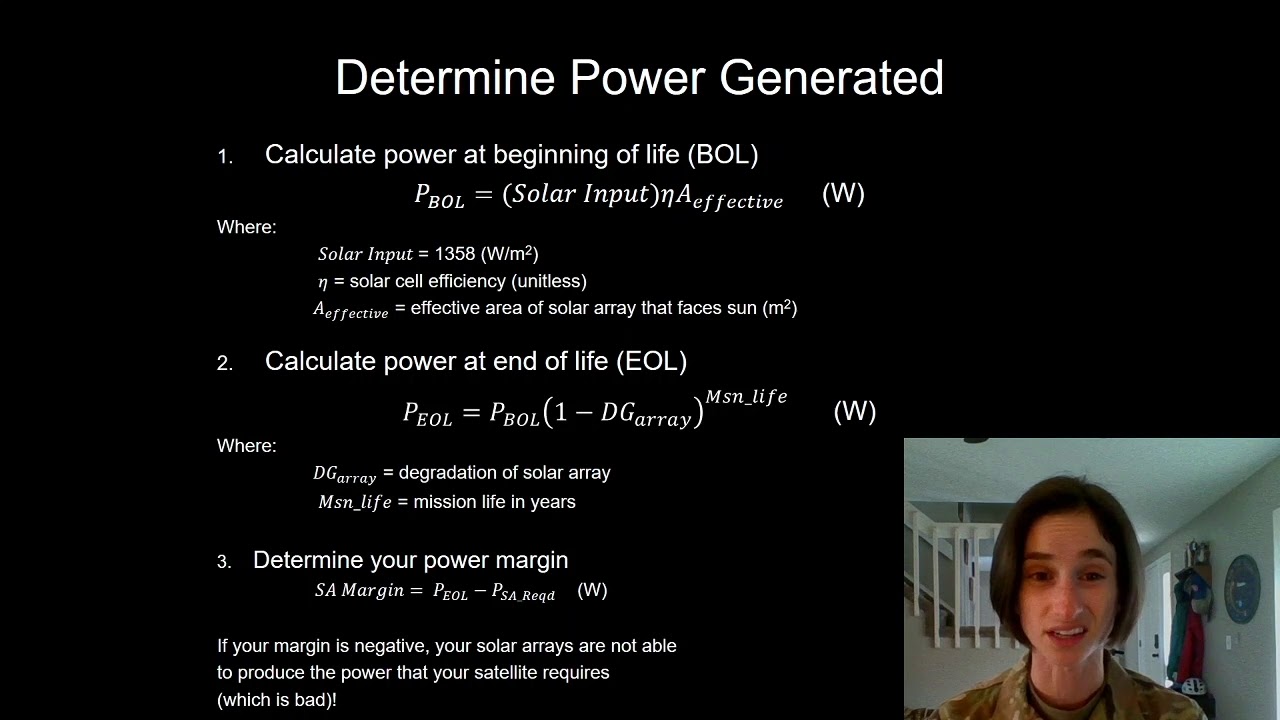 Determine Power Generated

1. Calculate power at beginning of life (BOL)

$P_{BOL} = (Solar\ Input)\eta A_{effective}$ (W)

Where:

$Solar\ Input$ = 1358 (W/m$^2$)

$\eta$ = solar cell efficiency (unitless)

$A_{effective}$ = effective area of solar array that faces sun (m$^2$)

2. Calculate power at end of life (EOL)

$P_{EOL} = P_{BOL}(1 - DG_{array})^{Msn\_life}$ (W)

Where:

$DG_{array}$ = degradation of solar array

$Msn\_life$ = mission life in years

3. Determine your power margin

$SA\ Margin = P_{EOL} - P_{SA\_Reqd}$ (W)

If your margin is negative, your solar arrays are not able to produce the power that your satellite requires (which is bad)!